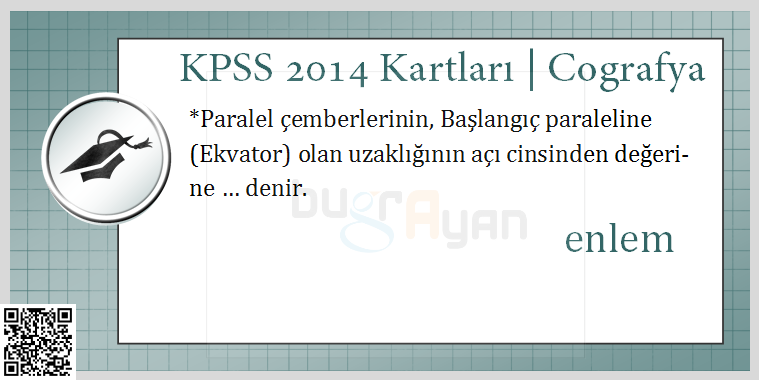 KPSS 2014 Kartları | Cografya

*Paralel çemberlerinin, Başlangıç paraleline (Ekvator) olan uzaklığının açı cinsinden değerine ... denir.

bugrAyan

enlem